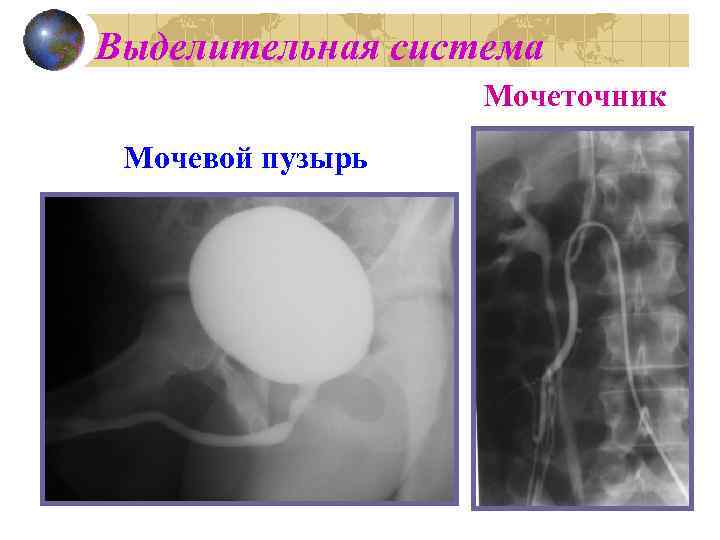 Выделительная система

Мочеточник

Мочевой пузырь